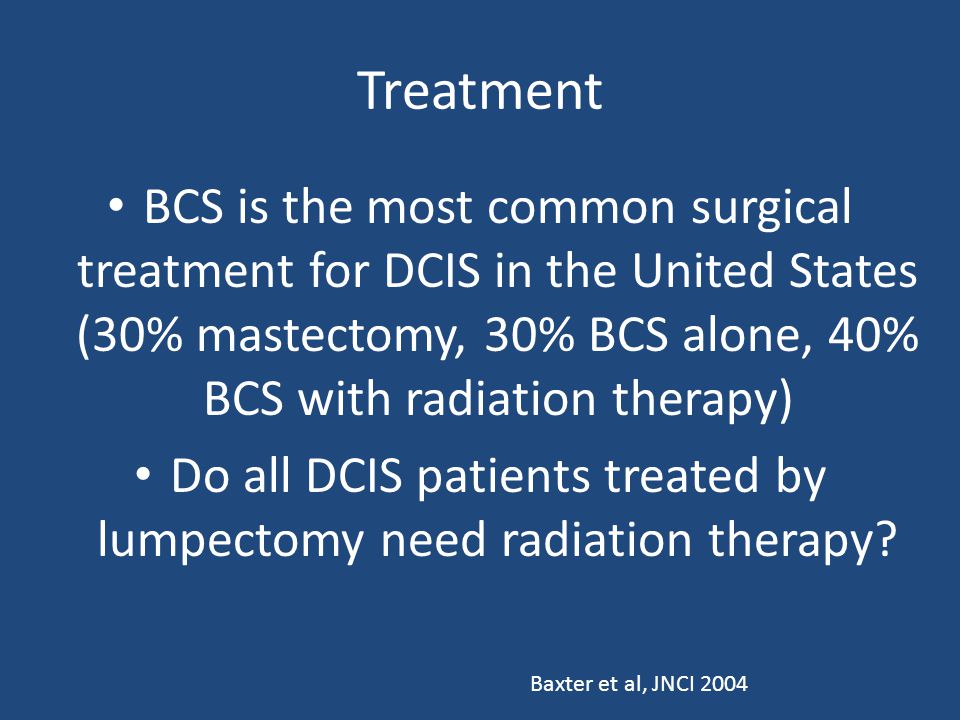 Treatment

• BCS is the most common surgical treatment for DCIS in the United States (30% mastectomy, 30% BCS alone, 40% BCS with radiation therapy)

• Do all DCIS patients treated by lumpectomy need radiation therapy?

Baxter et al, JNCI 2004